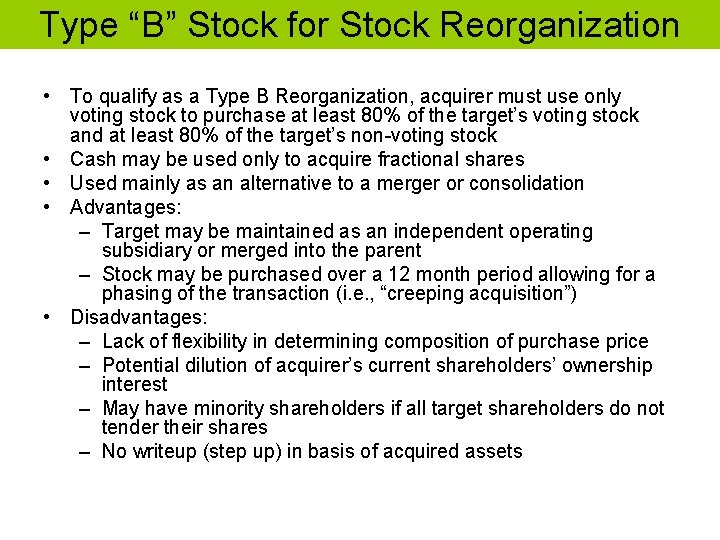 Type “B” Stock for Stock Reorganization

• To qualify as a Type B Reorganization, acquirer must use only voting stock to purchase at least 80% of the target’s voting stock and at least 80% of the target’s non-voting stock
• Cash may be used only to acquire fractional shares
• Used mainly as an alternative to a merger or consolidation
• Advantages:
– Target may be maintained as an independent operating subsidiary or merged into the parent
– Stock may be purchased over a 12 month period allowing for a phasing of the transaction (i.e., “creeping acquisition”)
• Disadvantages:
– Lack of flexibility in determining composition of purchase price
– Potential dilution of acquirer’s current shareholders’ ownership interest
– May have minority shareholders if all target shareholders do not tender their shares
– No writeup (step up) in basis of acquired assets